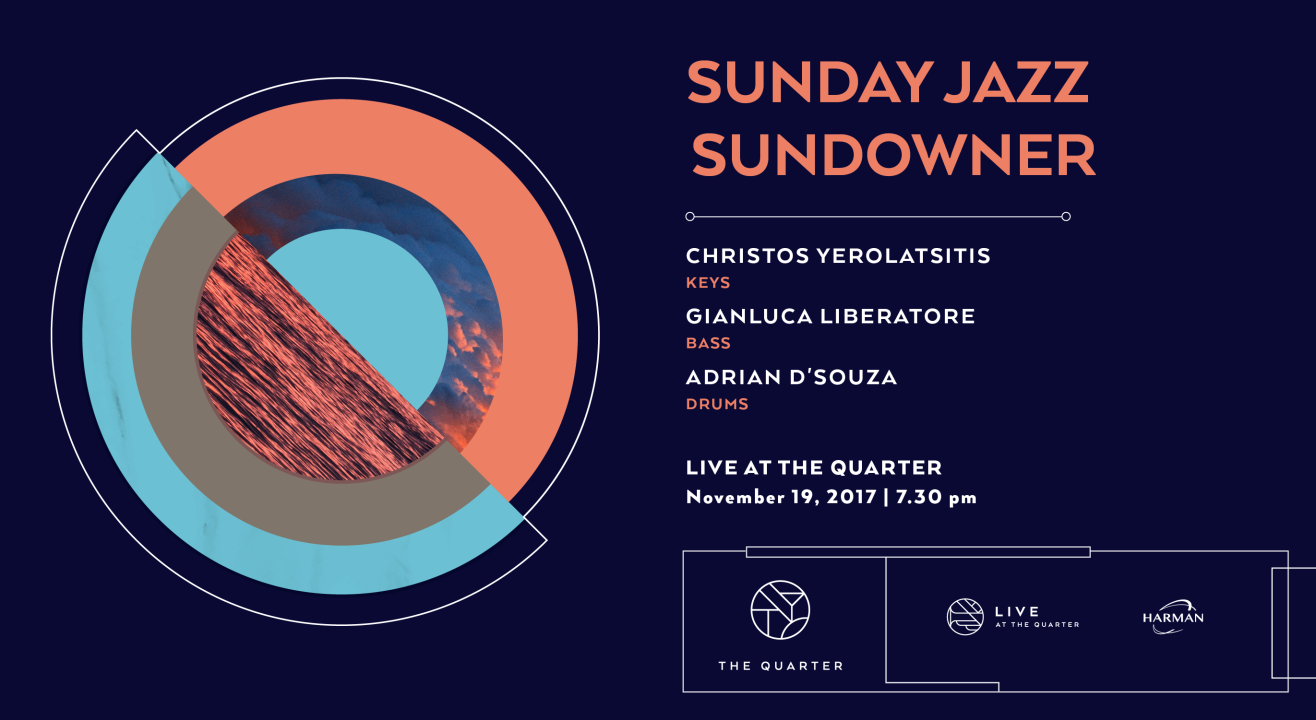 SUNDAY JAZZ SUNDOWNER

CHRISTOS YEROLATSITIS
KEYS
GIANLUCA LIBERATORE
BASS
ADRIAN D'SOUZA
DRUMS

LIVE AT THE QUARTER
November 19, 2017 | 7.30 pm

THE QUARTER

LIVE
AT THE QUARTER

HARMAN